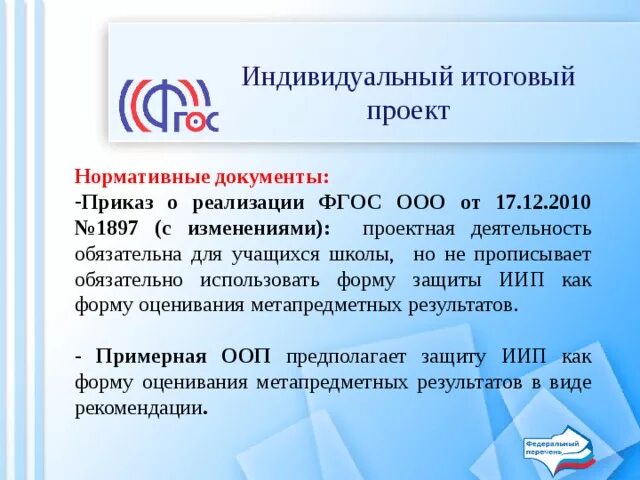 ФГОС

Индивидуальный итоговый проект

Нормативные документы:

-Приказ о реализации ФГОС ООО от 17.12.2010 №1897 (с изменениями): проектная деятельность обязательна для учащихся школы, но не прописывает обязательно использовать форму защиты ИИП как форму оценивания метапредметных результатов.

- Примерная ООП предполагает защиту ИИП как форму оценивания метапредметных результатов в виде рекомендации.

Федеральный перечень